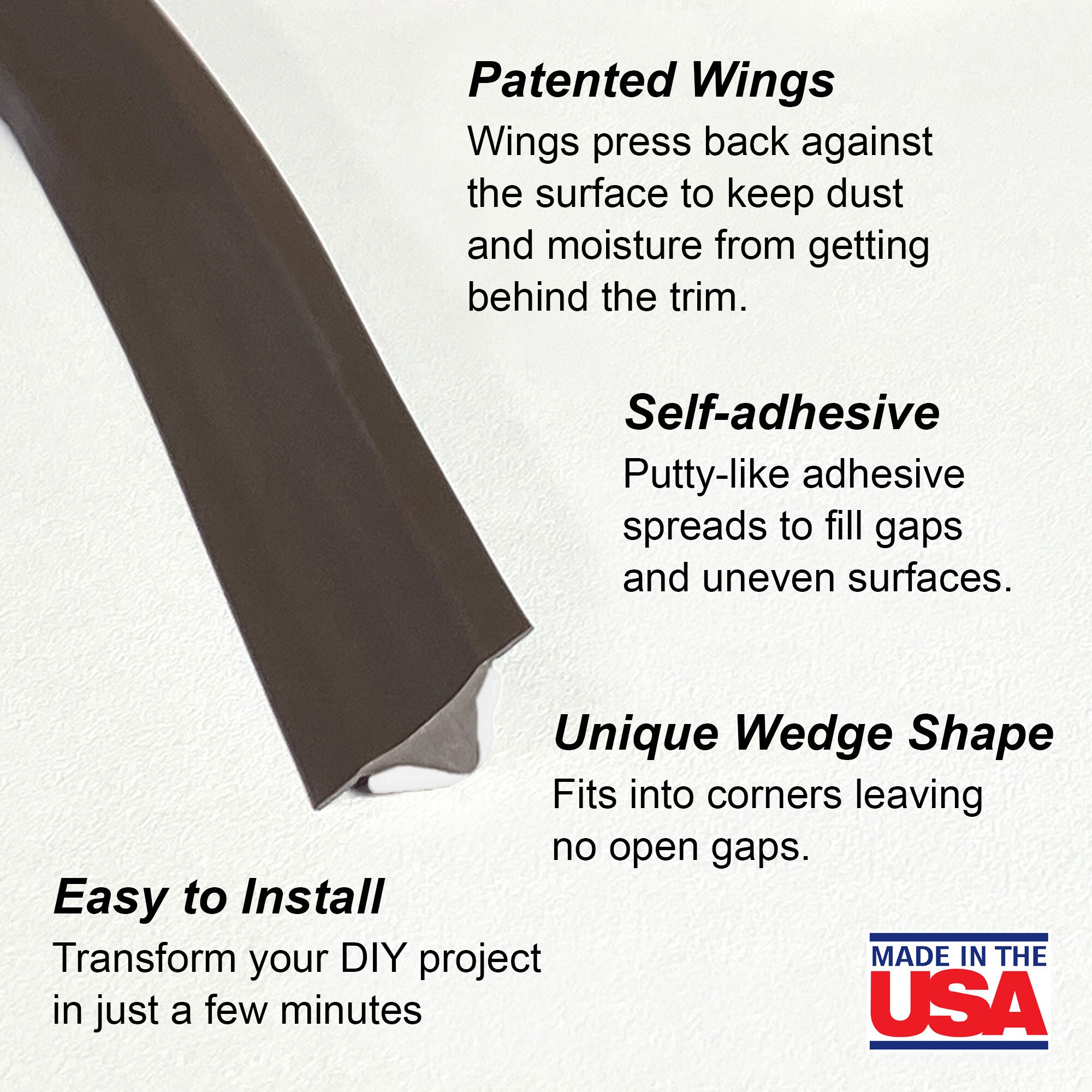 Patented Wings

Wings press back against the surface to keep dust and moisture from getting behind the trim.

Self-adhesive

Putty-like adhesive spreads to fill gaps and uneven surfaces.

Unique Wedge Shape

Fits into corners leaving no open gaps.

Easy to Install

Transform your DIY project in just a few minutes

MADE IN THE USA